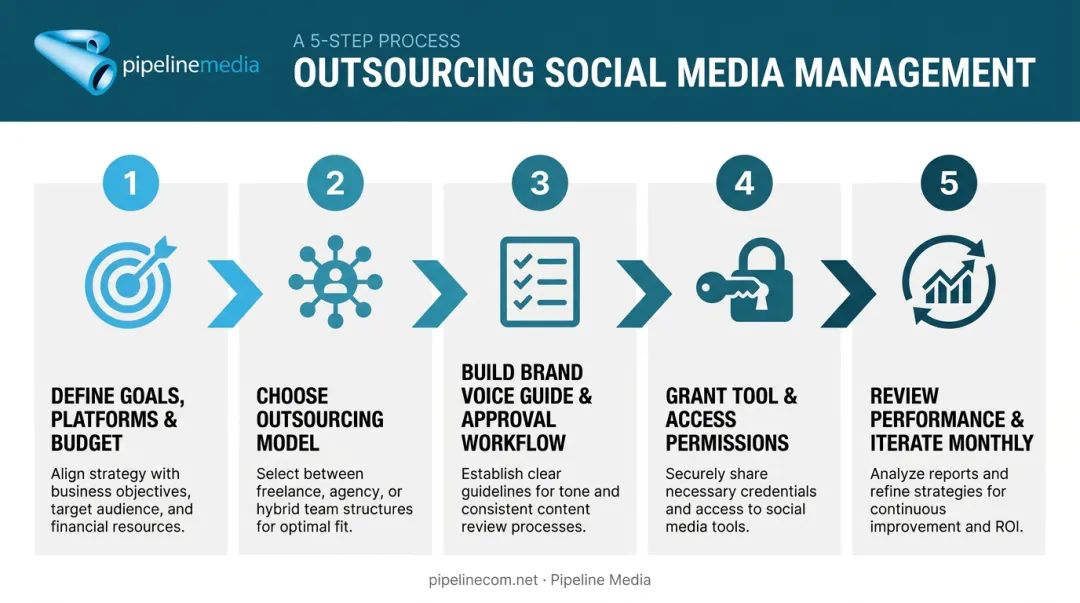 pipelinemedia

A 5-STEP PROCESS
OUTSOURCING SOCIAL MEDIA MANAGEMENT

1

DEFINE GOALS, PLATFORMS & BUDGET

Align strategy with business objectives, target audience, and financial resources.

2

CHOOSE OUTSOURCING MODEL

Select between freelance, agency, or hybrid team structures for optimal fit.

3

BUILD BRAND VOICE GUIDE & APPROVAL WORKFLOW

Establish clear guidelines for tone and consistent content review processes.

4

GRANT TOOL & ACCESS PERMISSIONS

Securely share necessary credentials and access to social media tools.

5

REVIEW PERFORMANCE & ITERATE MONTHLY

Analyze reports and refine strategies for continuous improvement and ROI.

pipelinecom.net · Pipeline Media